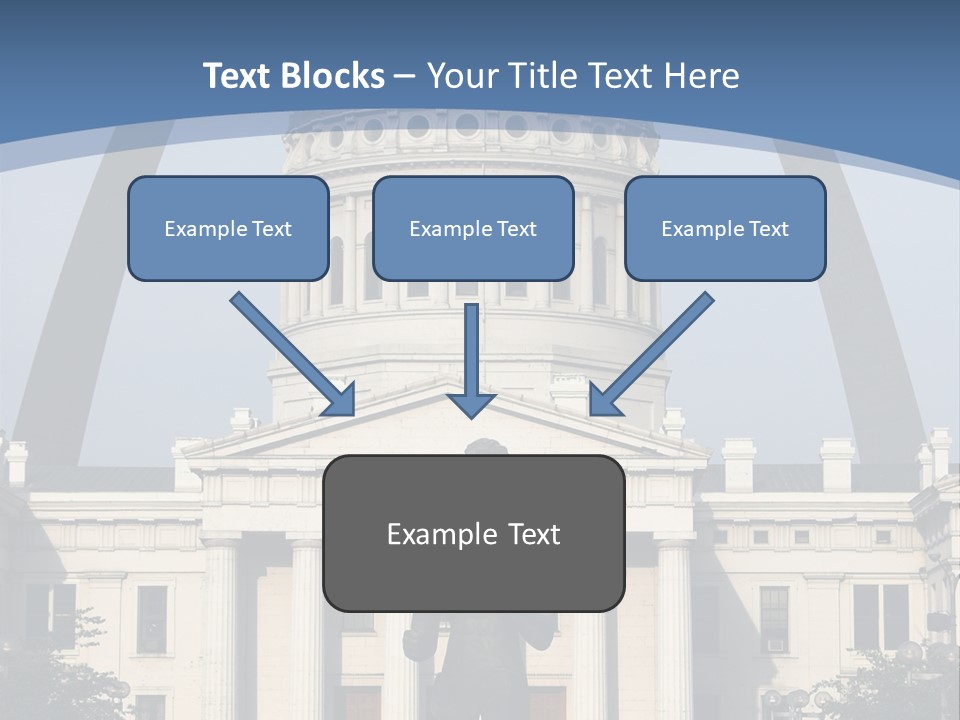 Text Blocks – Your Title Text Here

Example Text

Example Text

Example Text

Example Text